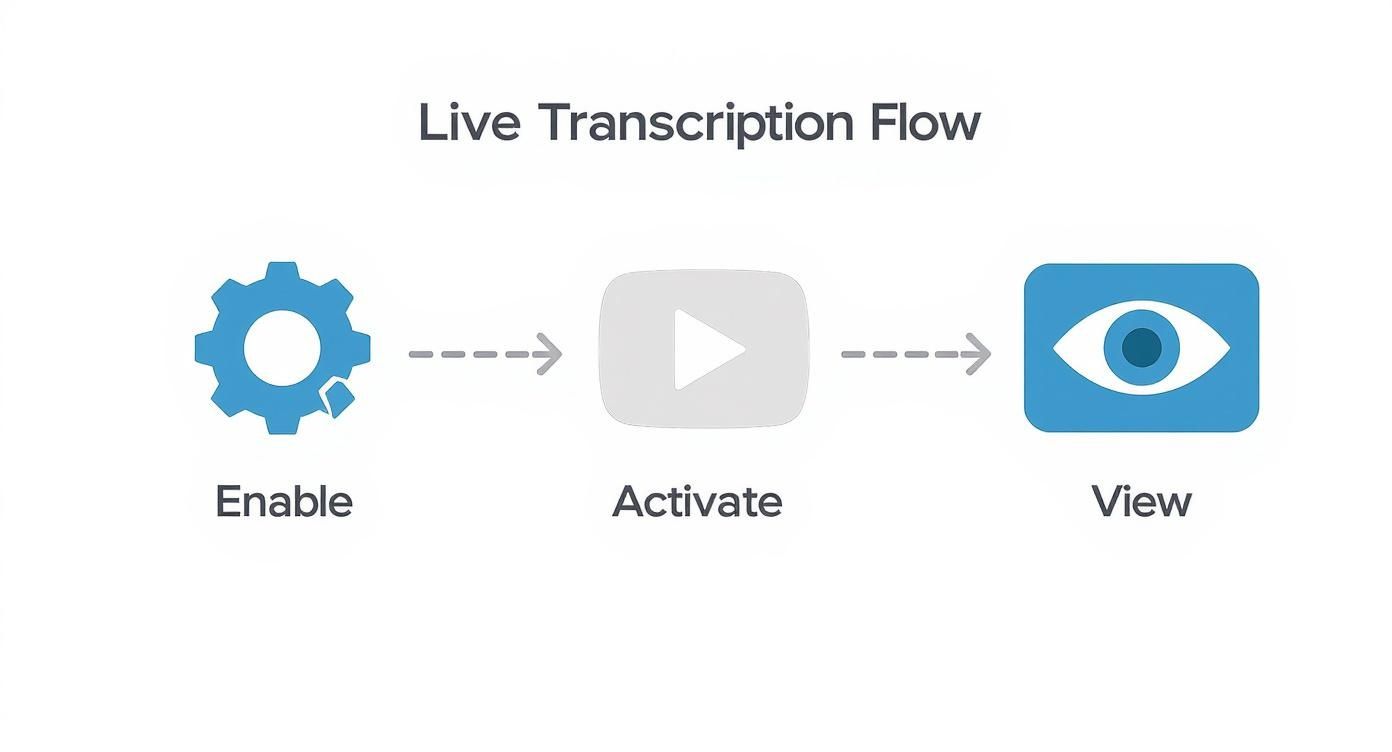 Live Transcription Flow

Enable

Activate

View